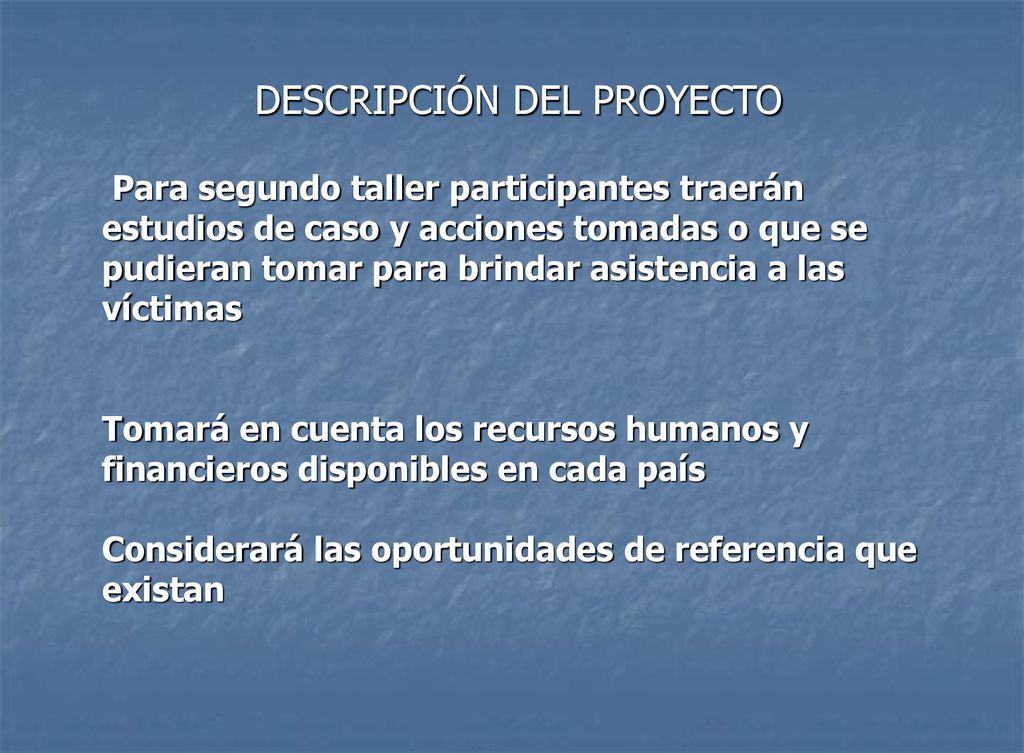 DESCRIPCIÓN DEL PROYECTO

Para segundo taller participantes traerán estudios de caso y acciones tomadas o que se pudieran tomar para brindar asistencia a las víctimas

Tomará en cuenta los recursos humanos y financieros disponibles en cada país

Considerará las oportunidades de referencia que existan